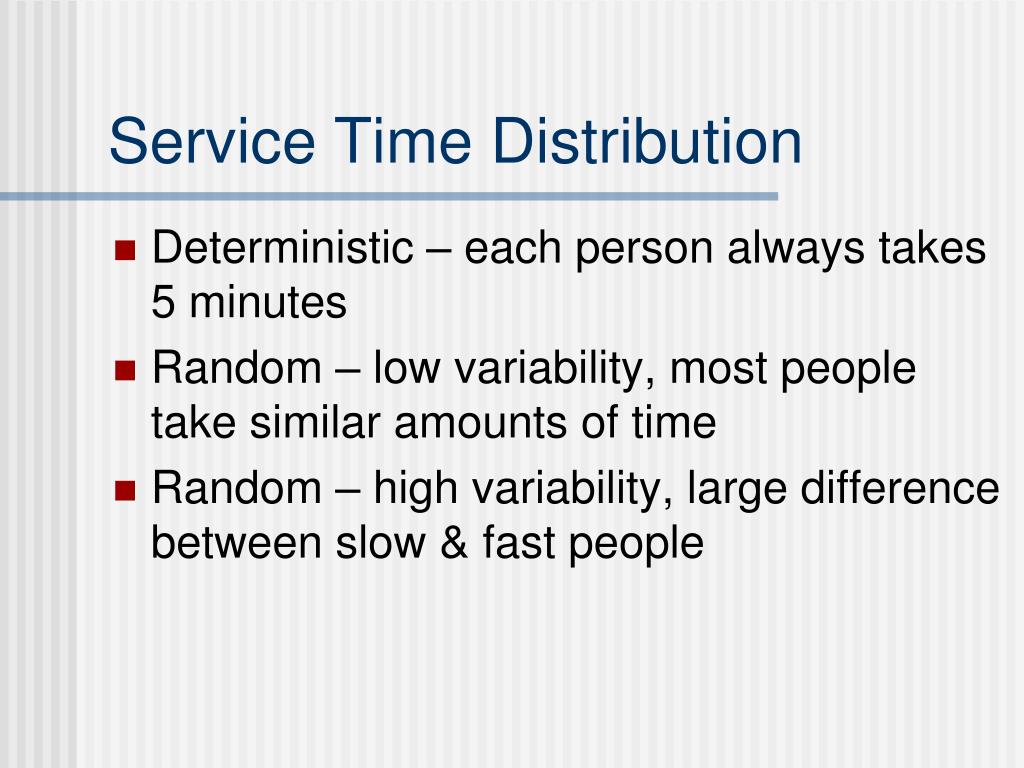 Service Time Distribution

- Deterministic – each person always takes 5 minutes
- Random – low variability, most people take similar amounts of time
- Random – high variability, large difference between slow & fast people